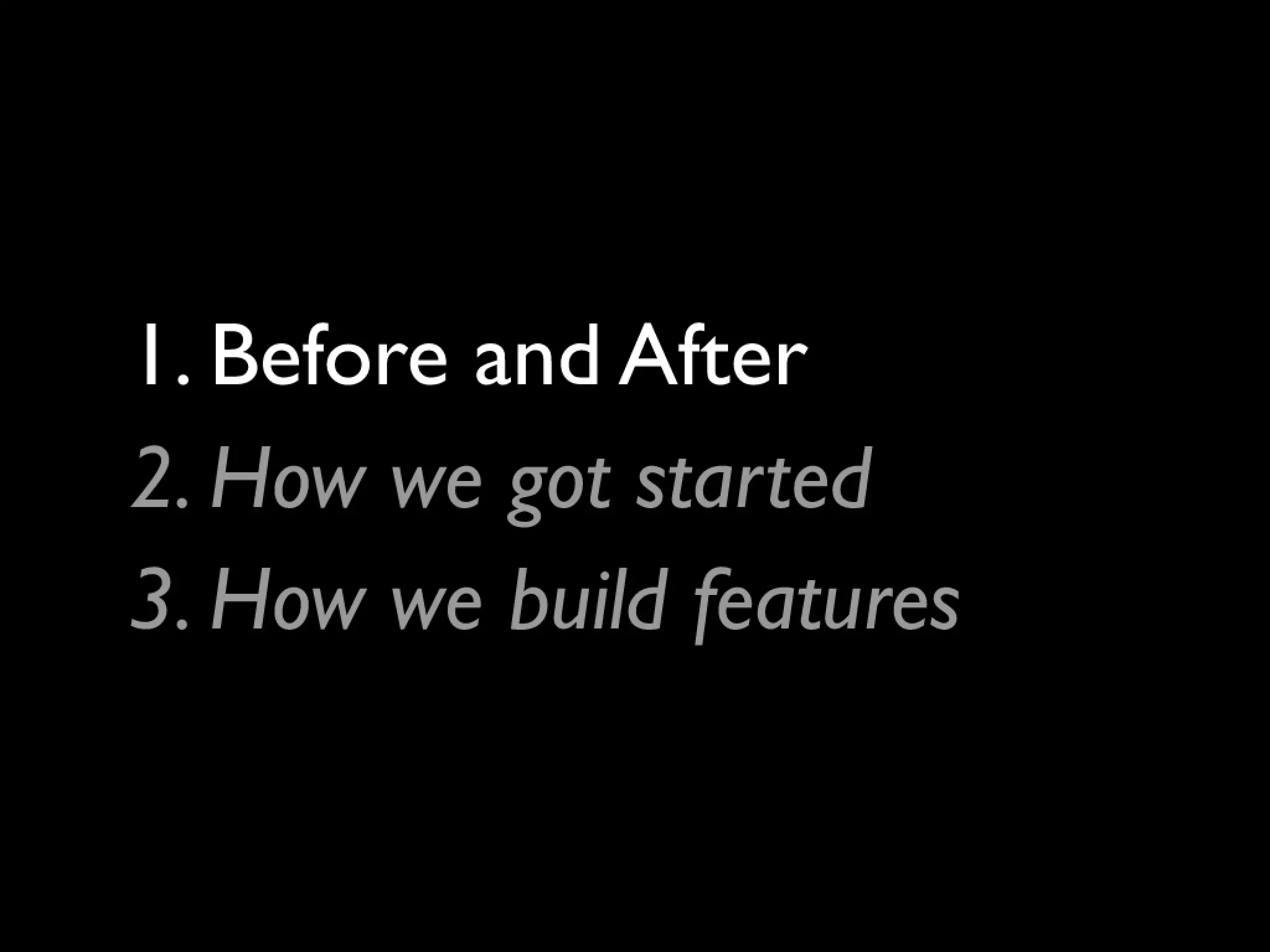 1. Before and After
2. How we got started
3. How we build features